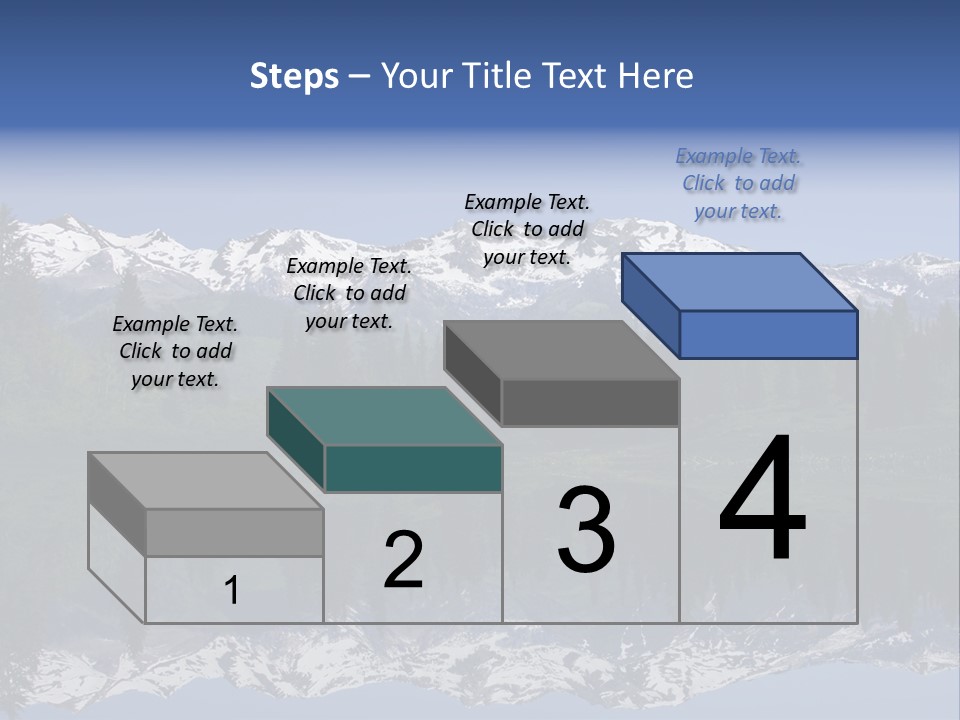 Steps – Your Title Text Here

Example Text. Click to add your text.

Example Text. Click to add your text.

Example Text. Click to add your text.

Example Text. Click to add your text.

1

2

3

4